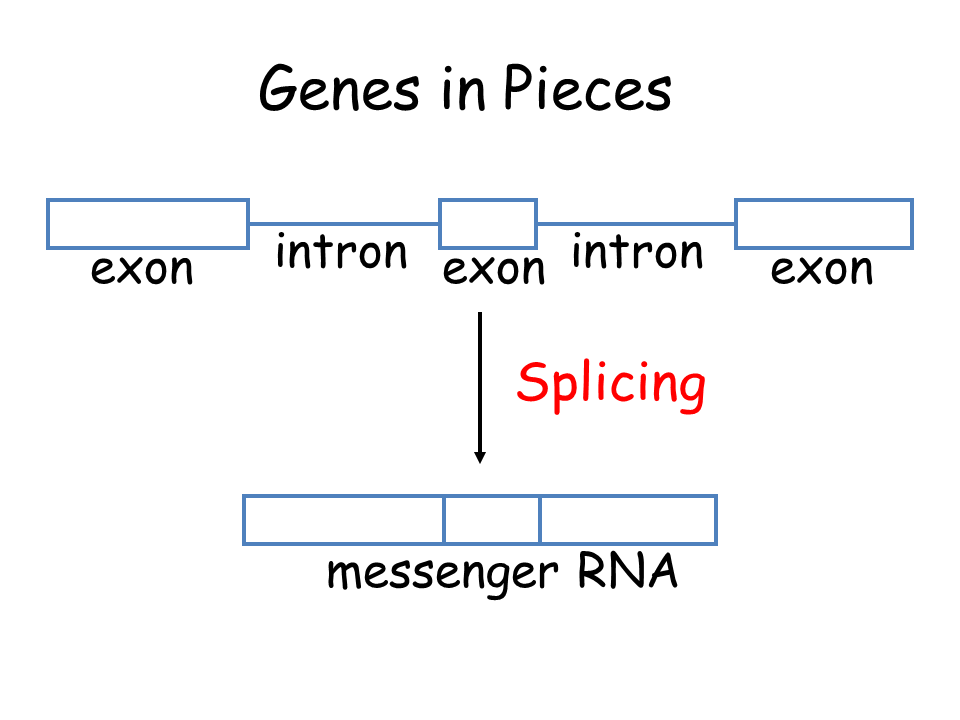 Genes in Pieces

exon intron exon intron exon

Splicing

messenger RNA